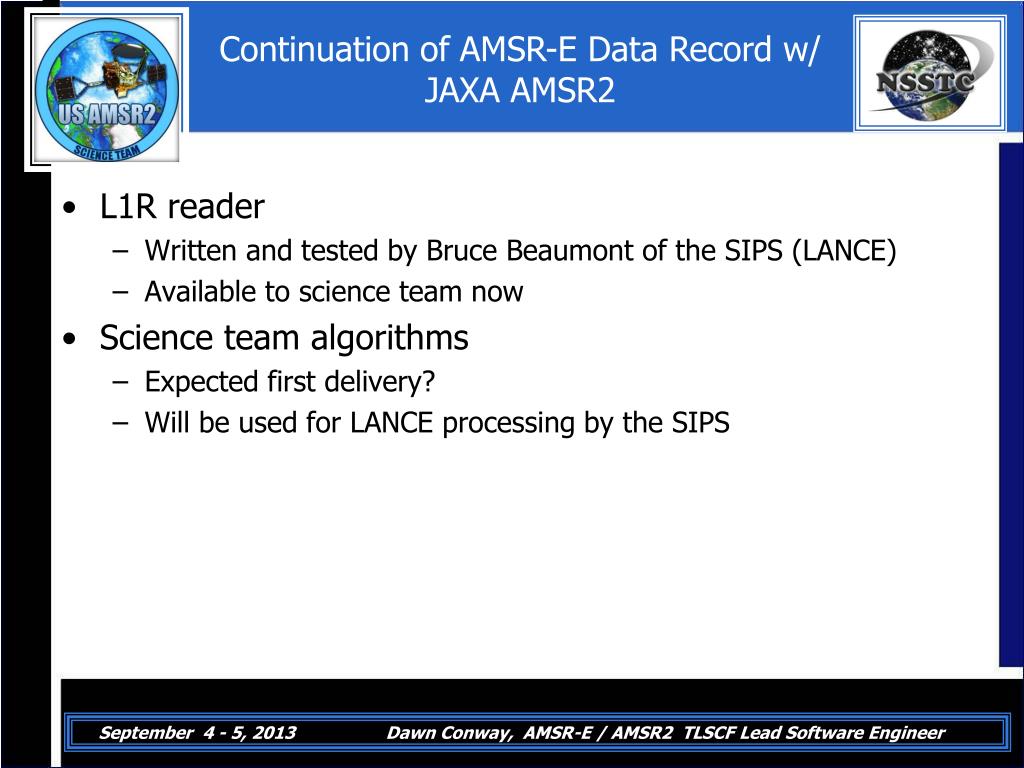 US AMSR2
SCIENCE TEAM

Continuation of AMSR-E Data Record w/ JAXA AMSR2

NSSTC

• L1R reader
– Written and tested by Bruce Beaumont of the SIPS (LANCE)
– Available to science team now
• Science team algorithms
– Expected first delivery?
– Will be used for LANCE processing by the SIPS

September 4 - 5, 2013 Dawn Conway, AMSR-E / AMSR2 TLSCF Lead Software Engineer